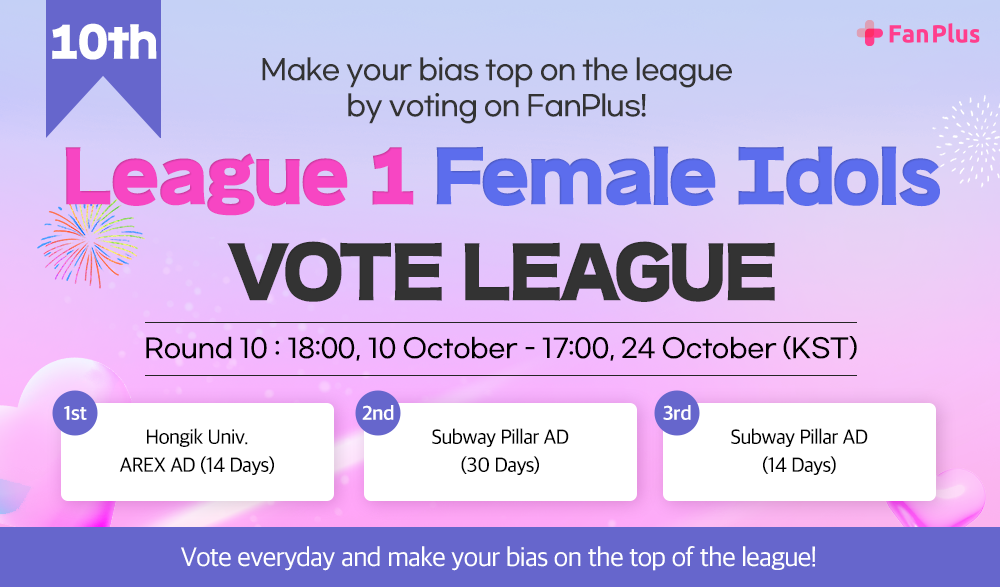 10th

FanPlus

Make your bias top on the league by voting on FanPlus!

League 1 Female Idols

VOTE LEAGUE

Round 10 : 18:00, 10 October - 17:00, 24 October (KST)

1st
Hongik Univ.
AREX AD (14 Days)

2nd
Subway Pillar AD
(30 Days)

3rd
Subway Pillar AD
(14 Days)

Vote everyday and make your bias on the top of the league!